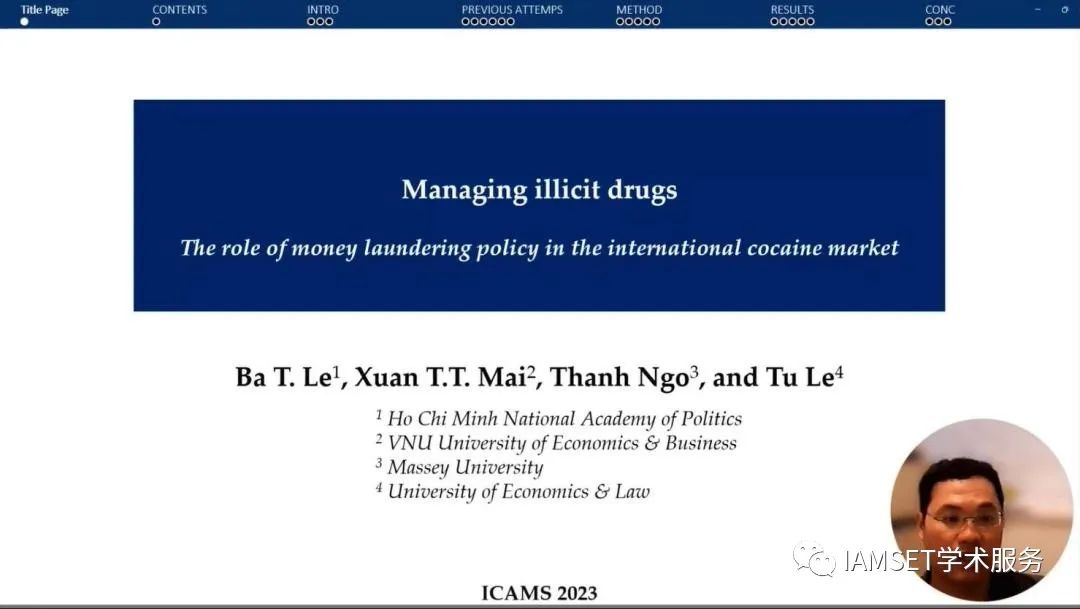 Title Page CONTENTS INTRO PREVIOUS ATTEMPS METHOD RESULTS CONC

Managing illicit drugs

The role of money laundering policy in the international cocaine market

Ba T. Le$^1$, Xuan T.T. Mai$^2$, Thanh Ngo$^3$, and Tu Le$^4$

$^1$ Ho Chi Minh National Academy of Politics
$^2$ VNU University of Economics & Business
$^3$ Massey University
$^4$ University of Economics & Law

ICAMS 2023

IAMSET学术服务